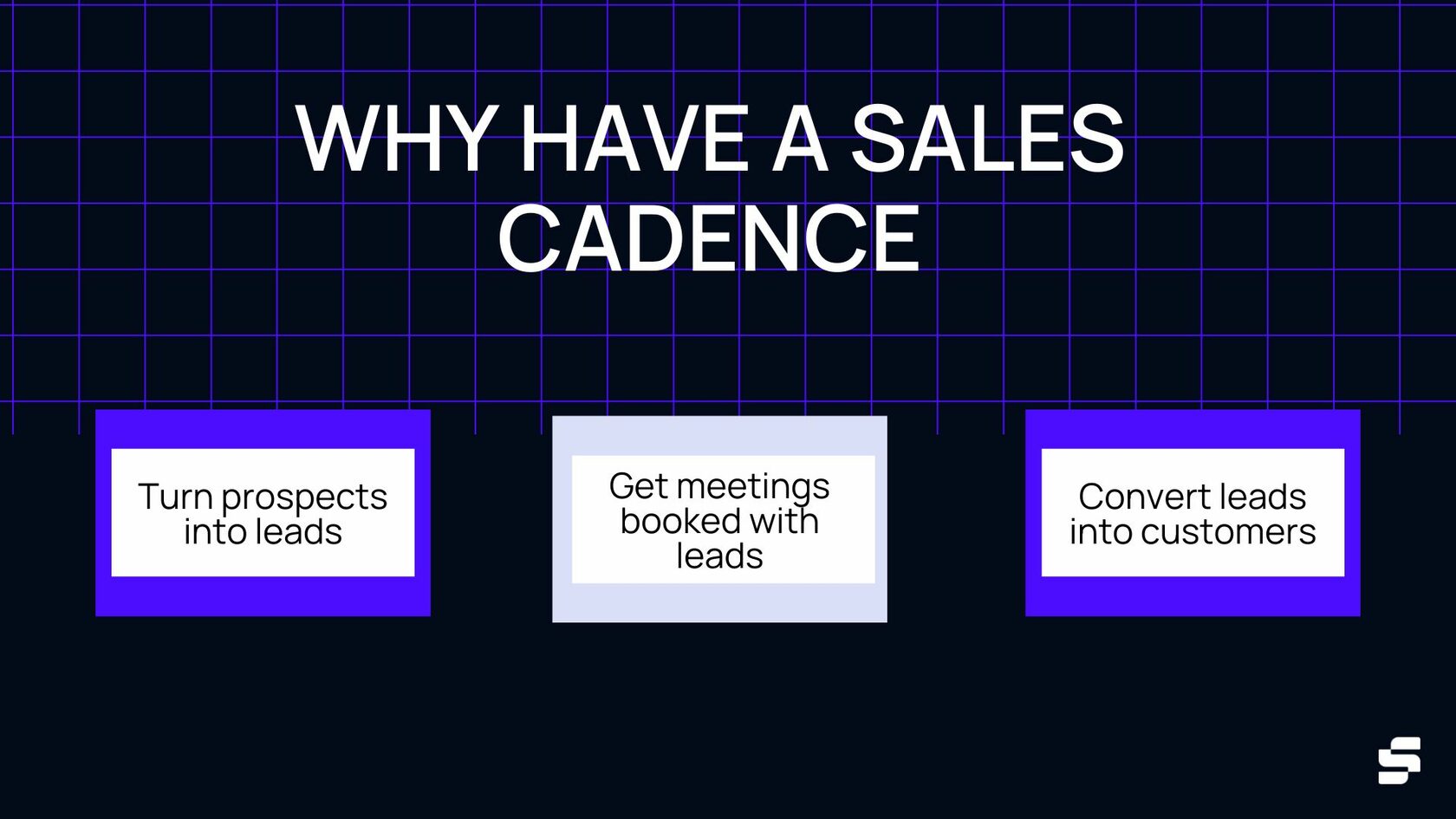 WHY HAVE A SALES CADENCE

Turn prospects into leads

Get meetings booked with leads

Convert leads into customers